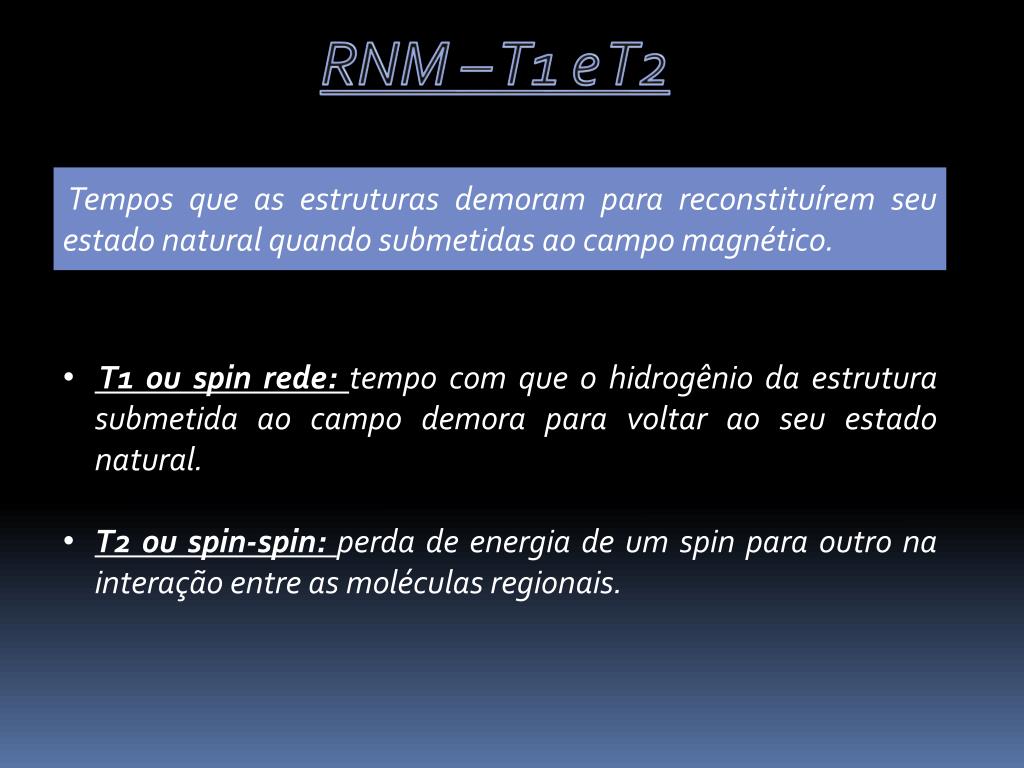 RNM – T1 e T2

Tempos que as estruturas demoram para reconstituírem seu estado natural quando submetidas ao campo magnético.

• T1 ou spin rede: tempo com que o hidrogênio da estrutura submetida ao campo demora para voltar ao seu estado natural.

• T2 ou spin-spin: perda de energia de um spin para outro na interação entre as moléculas regionais.